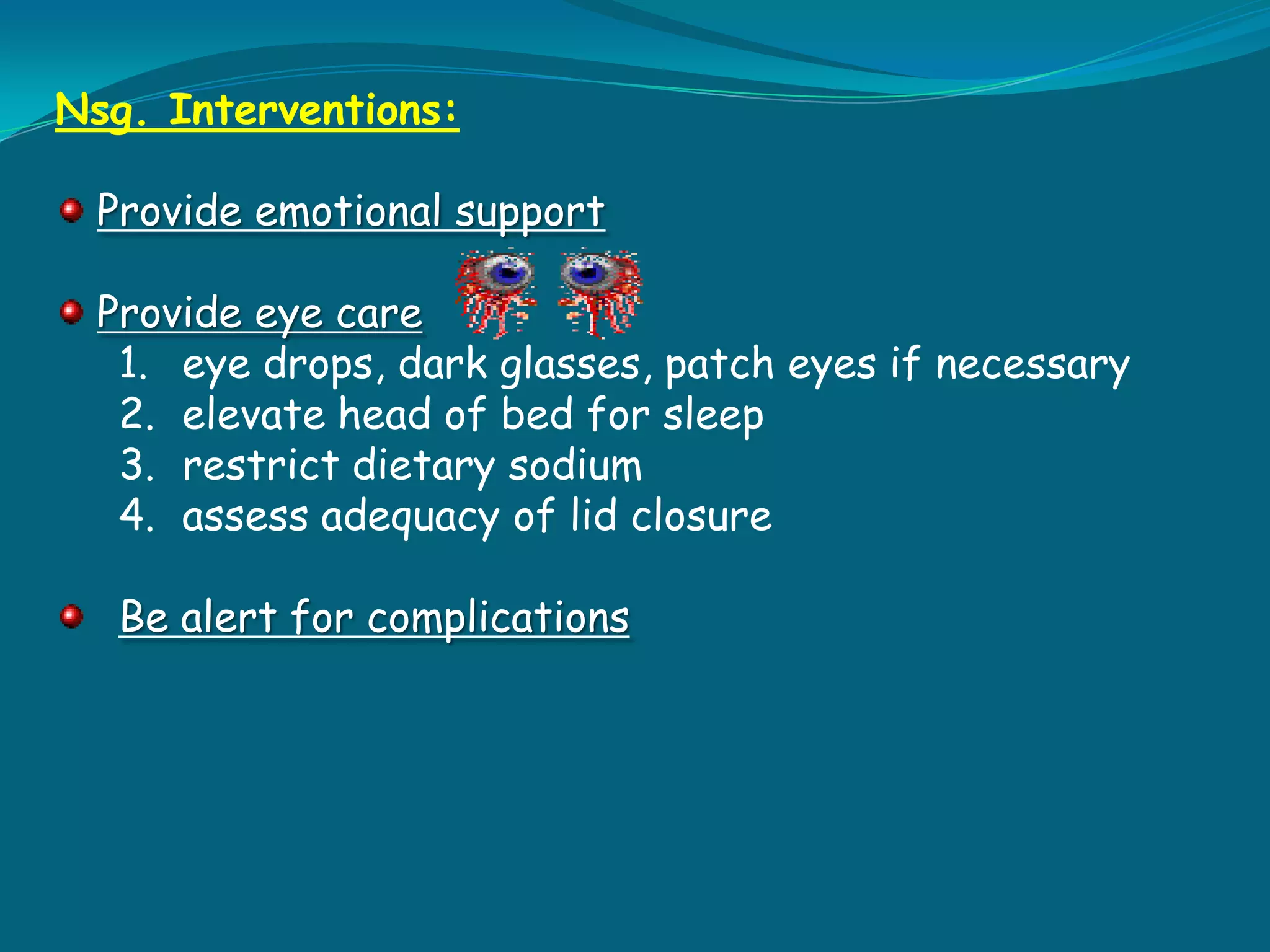 Nsg. Interventions:

Provide emotional support

Provide eye care
1. eye drops, dark glasses, patch eyes if necessary
2. elevate head of bed for sleep
3. restrict dietary sodium
4. assess adequacy of lid closure

Be alert for complications